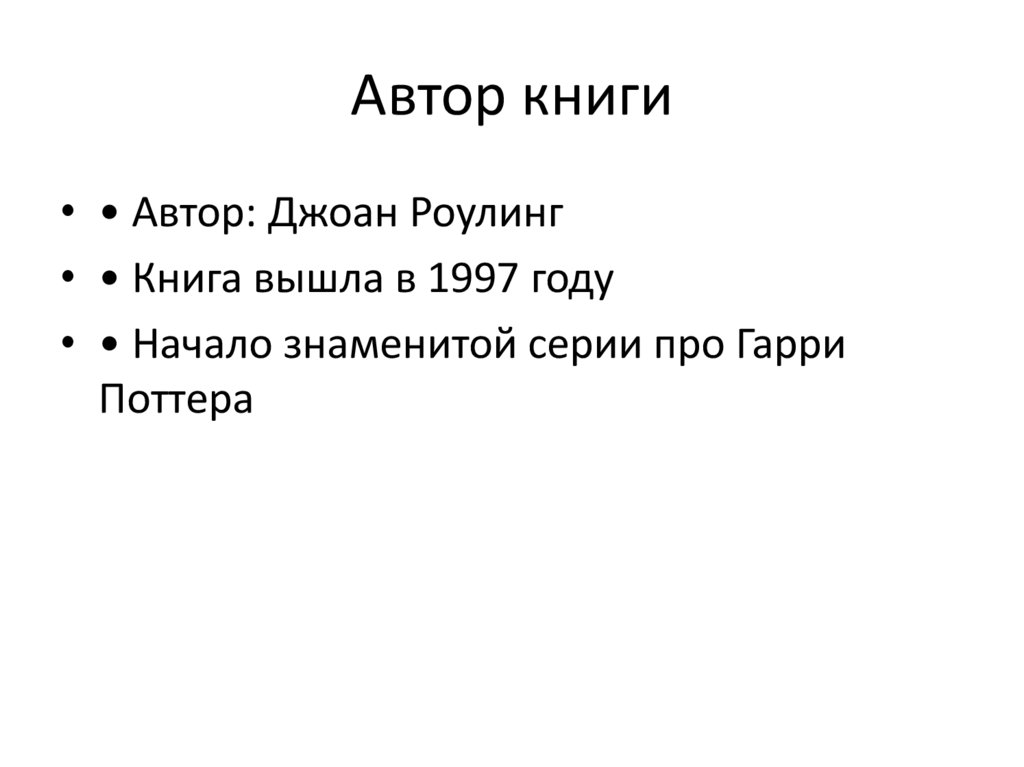 Автор книги

• • Автор: Джоан Роулинг
• • Книга вышла в 1997 году
• • Начало знаменитой серии про Гарри Поттера